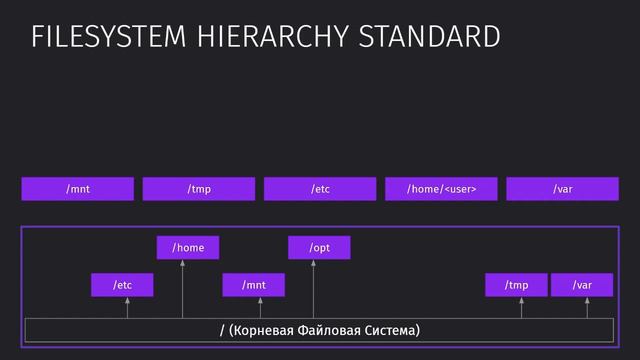 FILESYSTEM HIERARCHY STANDARD

/mnt

/tmp

/etc

/home/<user>

/var

/home

/opt

/etc

/mnt

/tmp

/var

/ (Корневая Файловая Система)